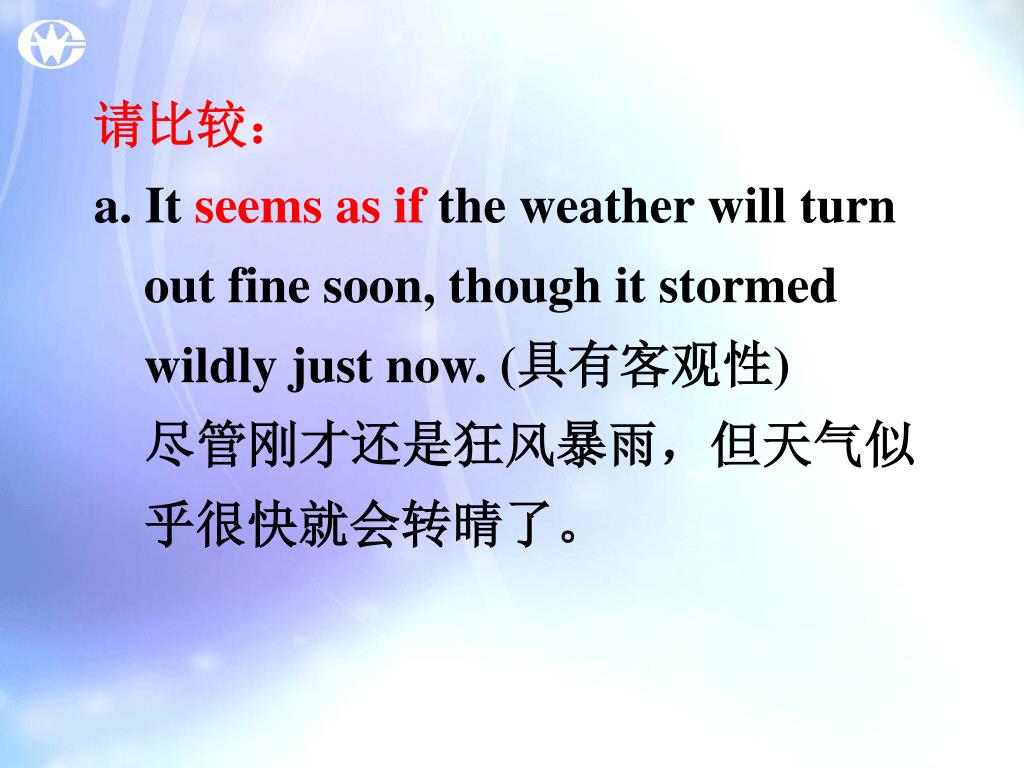 请比较：

a. It seems as if the weather will turn out fine soon, though it stormed wildly just now. (具有客观性)
尽管刚才还是狂风暴雨，但天气似乎很快就会转晴了。